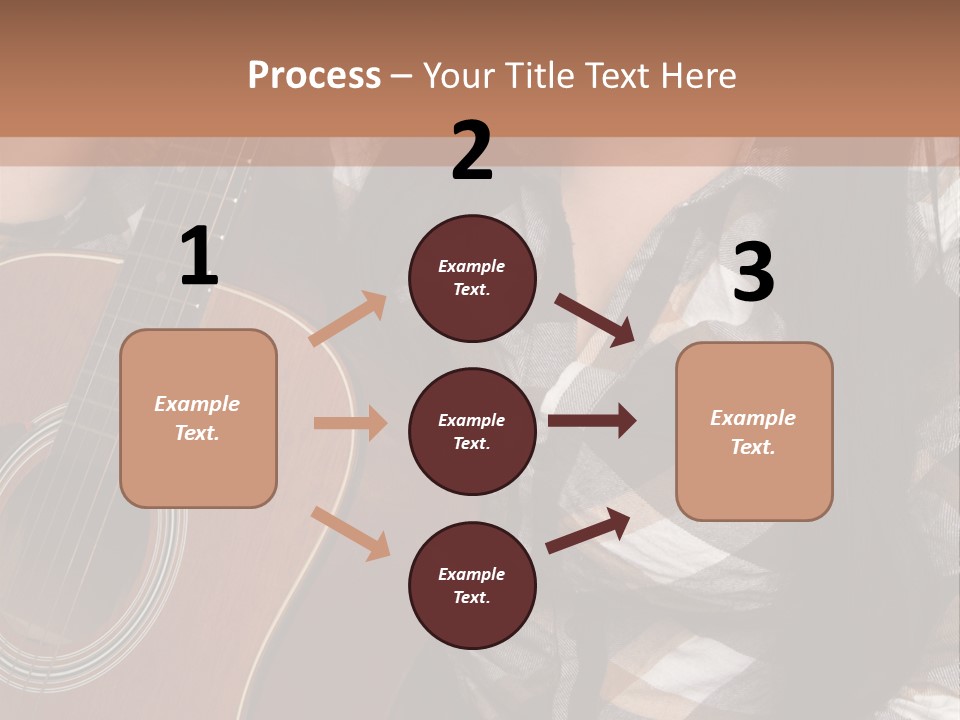 Process – Your Title Text Here

1

Example Text.

2

Example Text.

Example Text.

Example Text.

3

Example Text.